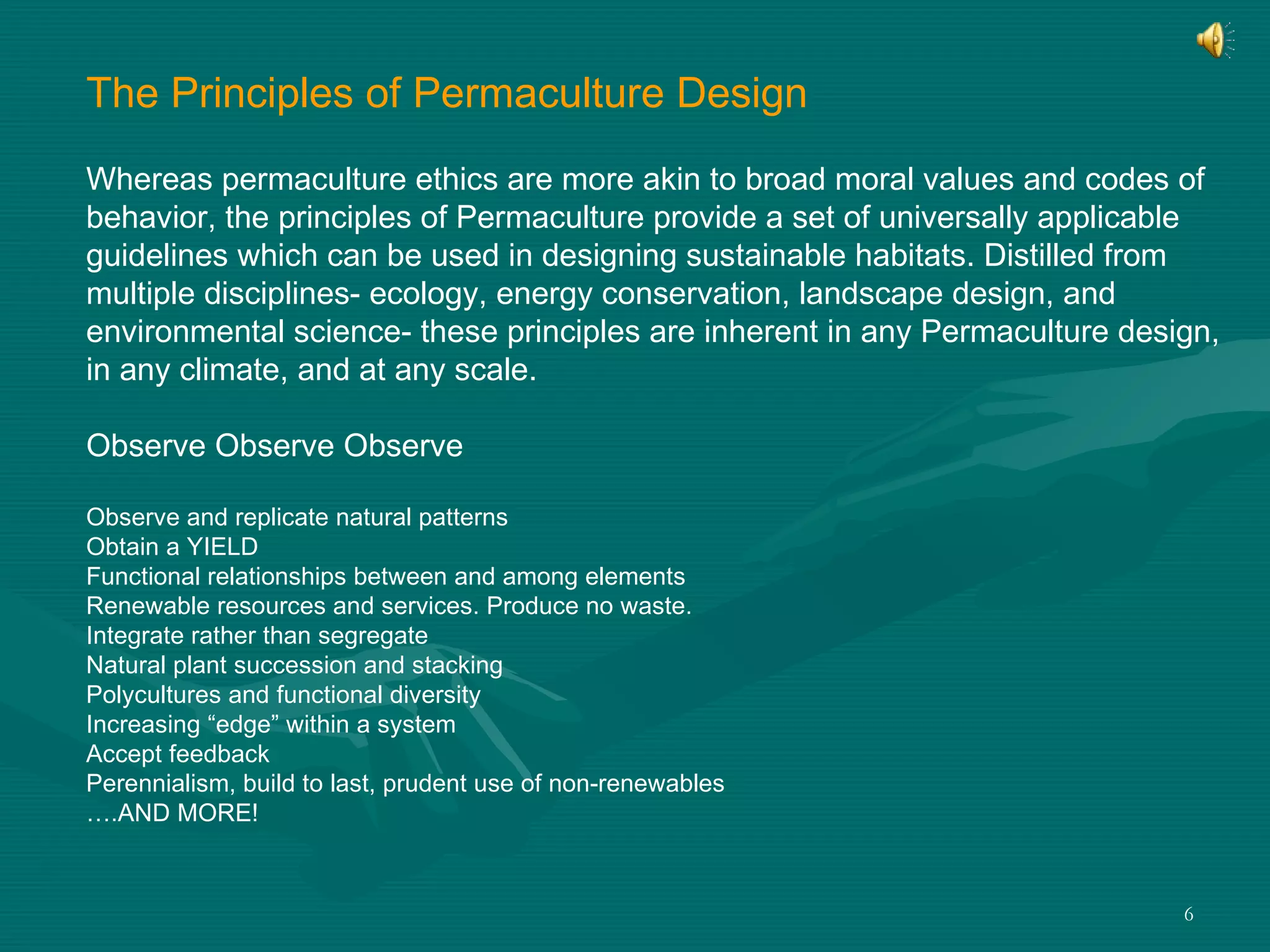 The Principles of Permaculture Design

Whereas permaculture ethics are more akin to broad moral values and codes of behavior, the principles of Permaculture provide a set of universally applicable guidelines which can be used in designing sustainable habitats. Distilled from multiple disciplines- ecology, energy conservation, landscape design, and environmental science- these principles are inherent in any Permaculture design, in any climate, and at any scale.

Observe Observe Observe

Observe and replicate natural patterns
Obtain a YIELD
Functional relationships between and among elements
Renewable resources and services. Produce no waste.
Integrate rather than segregate
Natural plant succession and stacking
Polycultures and functional diversity
Increasing “edge” within a system
Accept feedback
Perennialism, build to last, prudent use of non-renewables
….AND MORE!

6